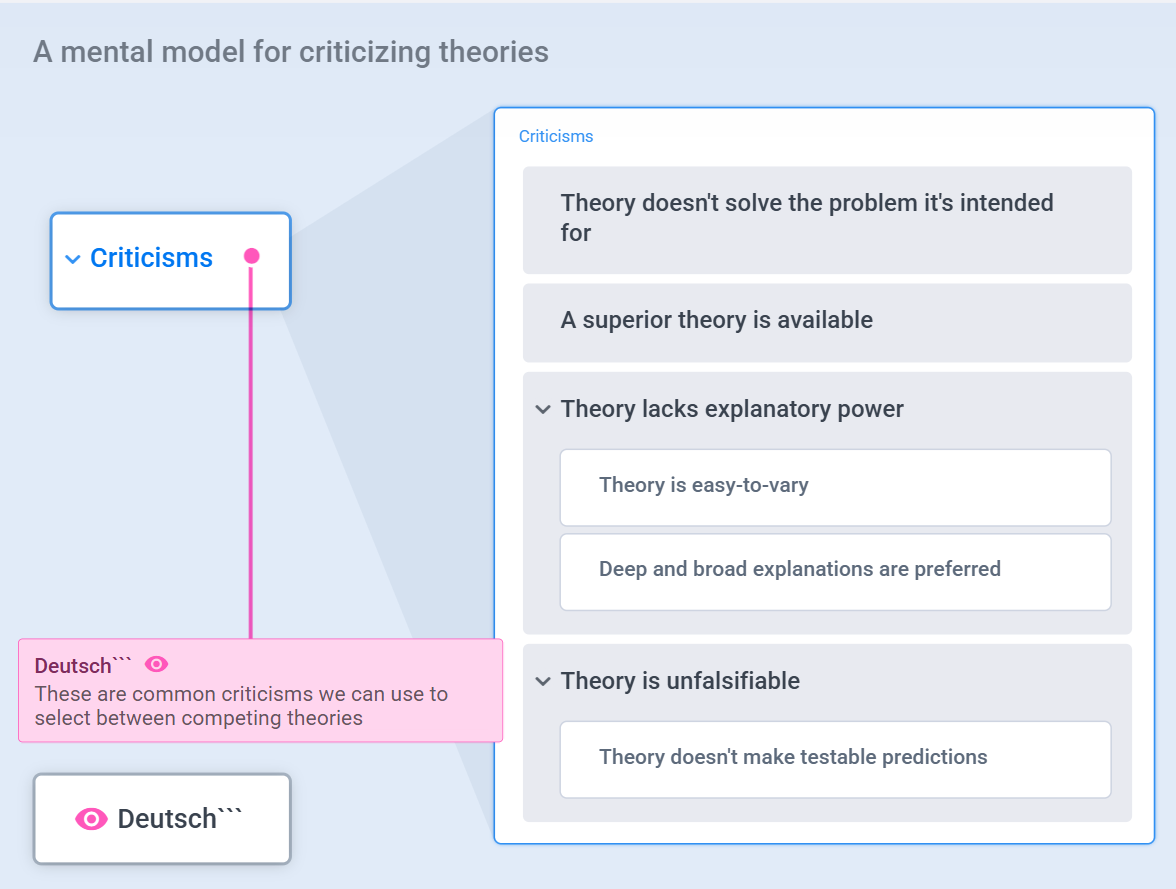 A mental model for criticizing theories

Criticisms

Deutsch```
These are common criticisms we can use to select between competing theories

Deutsch```

Criticisms

Theory doesn't solve the problem it's intended for

A superior theory is available

Theory lacks explanatory power

Theory is easy-to-vary

Deep and broad explanations are preferred

Theory is unfalsifiable

Theory doesn't make testable predictions